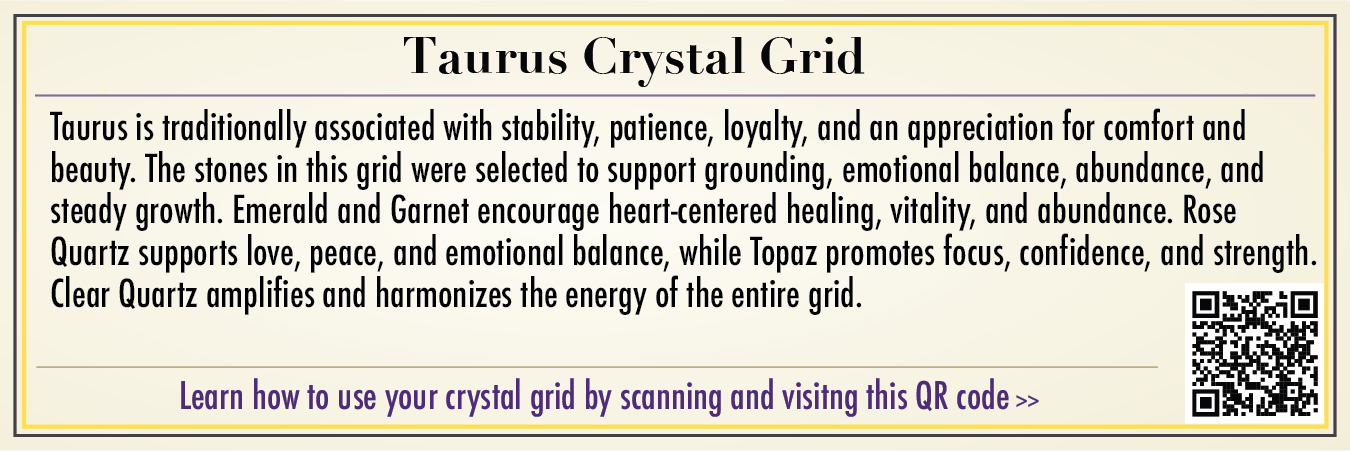 Taurus Crystal Grid

Taurus is traditionally associated with stability, patience, loyalty, and an appreciation for comfort and beauty. The stones in this grid were selected to support grounding, emotional balance, abundance, and steady growth. Emerald and Garnet encourage heart-centered healing, vitality, and abundance. Rose Quartz supports love, peace, and emotional balance, while Topaz promotes focus, confidence, and strength. Clear Quartz amplifies and harmonizes the energy of the entire grid.

Learn how to use your crystal grid by scanning and visitng this QR code >>